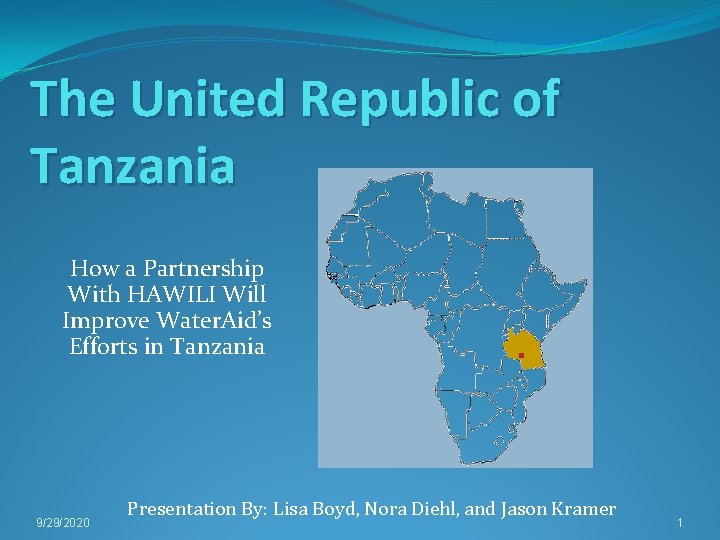 The United Republic of Tanzania

How a Partnership With HAWILI Will Improve WaterAid's Efforts in Tanzania

Presentation By: Lisa Boyd, Nora Diehl, and Jason Kramer

9/29/2020

1